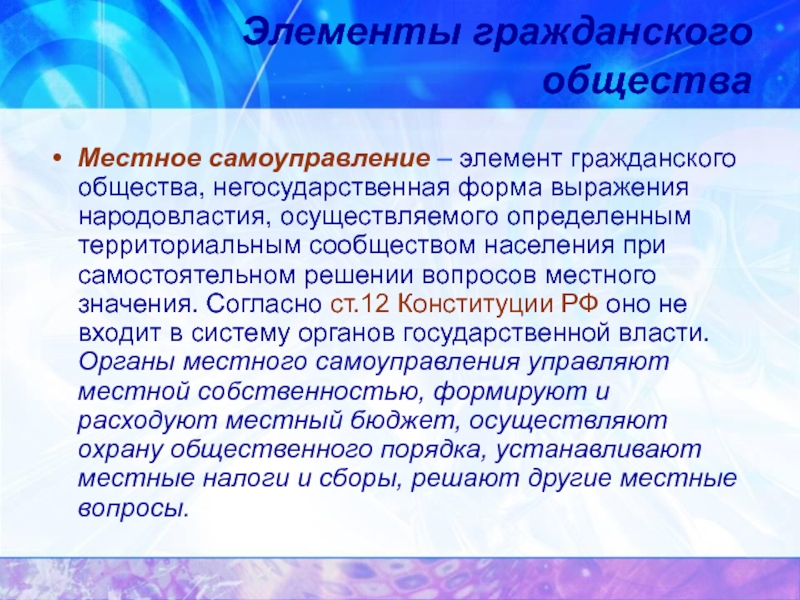 Элементы гражданского общества

• Местное самоуправление – элемент гражданского общества, негосударственная форма выражения народовластия, осуществляемого определенным территориальным сообществом населения при самостоятельном решении вопросов местного значения. Согласно ст.12 Конституции РФ оно не входит в систему органов государственной власти. Органы местного самоуправления управляют местной собственностью, формируют и расходуют местный бюджет, осуществляют охрану общественного порядка, устанавливают местные налоги и сборы, решают другие местные вопросы.